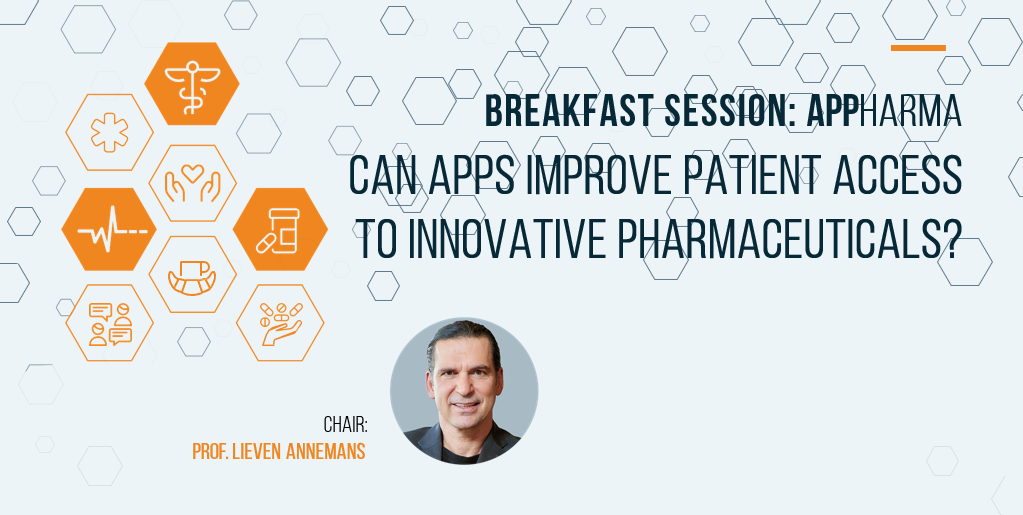 BREAKFAST SESSION: APPHARMA

CAN APPS IMPROVE PATIENT ACCESS TO INNOVATIVE PHARMACEUTICALS?

CHAIR:
PROF. LIEVEN ANNEMANS